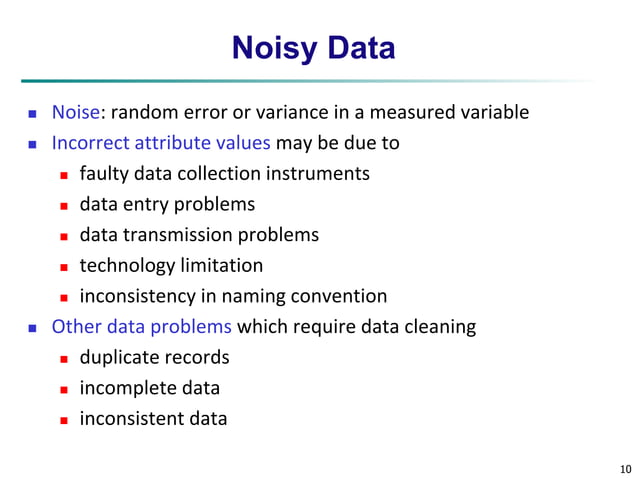 Noisy Data

- Noise: random error or variance in a measured variable
- Incorrect attribute values may be due to
  - faulty data collection instruments
  - data entry problems
  - data transmission problems
  - technology limitation
  - inconsistency in naming convention
- Other data problems which require data cleaning
  - duplicate records
  - incomplete data
  - inconsistent data

10